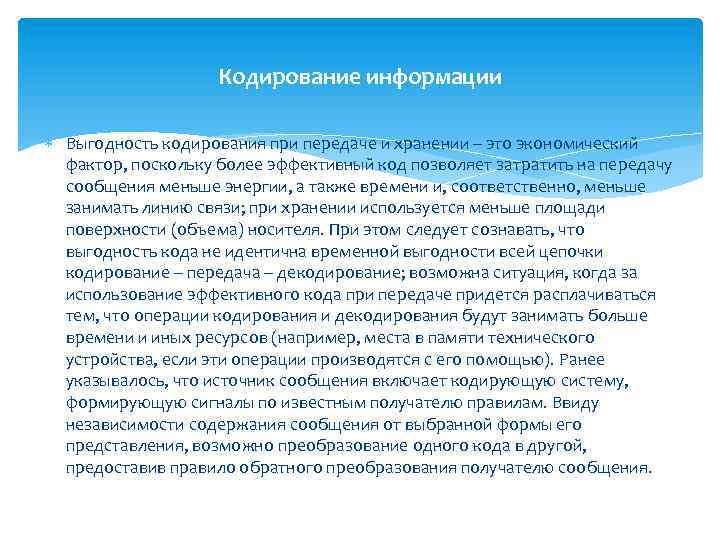 Кодирование информации

Выгодность кодирования при передаче и хранении – это экономический фактор, поскольку более эффективный код позволяет затратить на передачу сообщения меньше энергии, а также времени и, соответственно, меньше занимать линию связи; при хранении используется меньше площади поверхности (объема) носителя. При этом следует сознавать, что выгодность кода не идентична временной выгодности всей цепочки кодирование – передача – декодирование; возможна ситуация, когда за использование эффективного кода при передаче придется расплачиваться тем, что операции кодирования и декодирования будут занимать больше времени и иных ресурсов (например, места в памяти технического устройства, если эти операции производятся с его помощью). Ранее указывалось, что источник сообщения включает кодирующую систему, формирующую сигналы по известным получателю правилам. Ввиду независимости содержания сообщения от выбранной формы его представления, возможно преобразование одного кода в другой, предоставив правило обратного преобразования получателю сообщения.